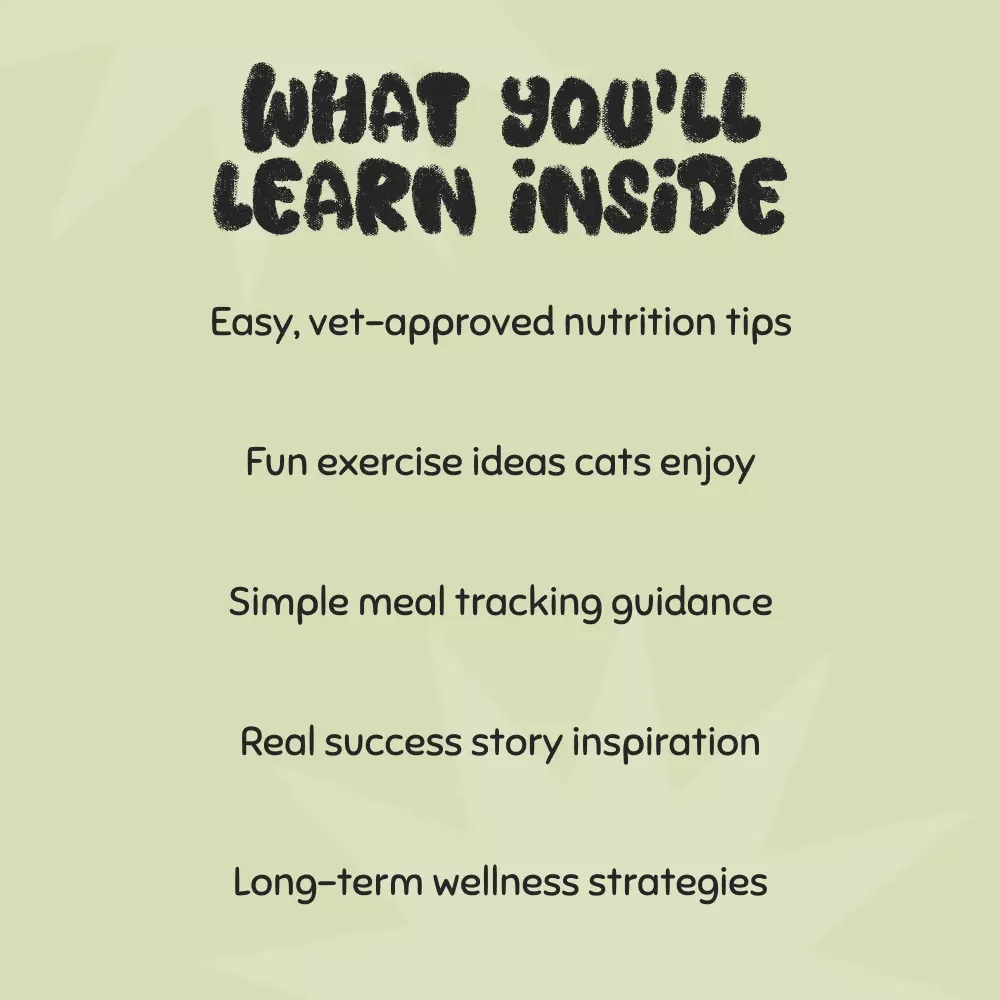 WHAT YOU'LL LEARN INSIDE

Easy, vet-approved nutrition tips

Fun exercise ideas cats enjoy

Simple meal tracking guidance

Real success story inspiration

Long-term wellness strategies